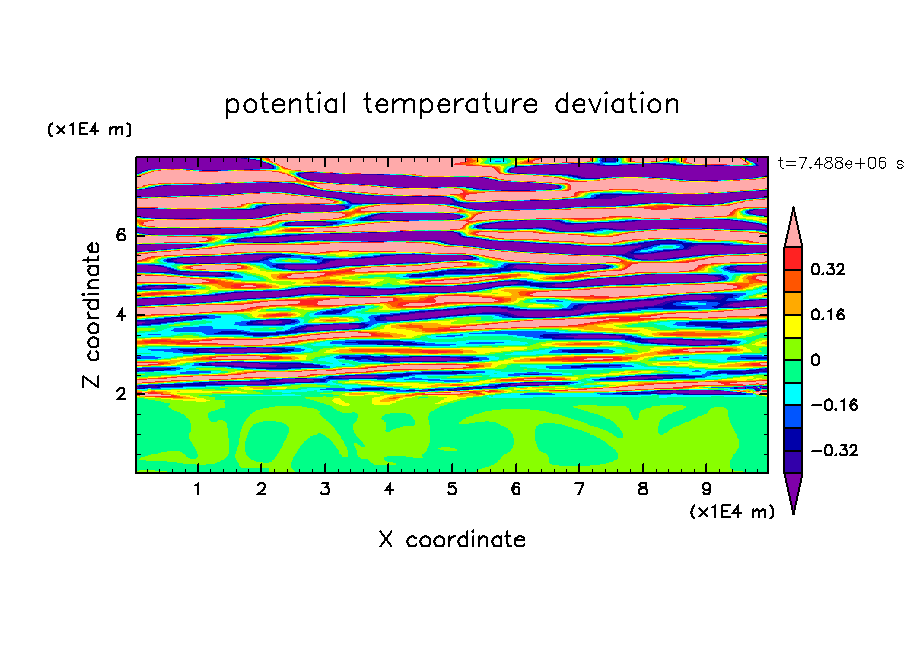 potential temperature deviation

(x1E4 m)

t=7.488e+06 s

Z coordinate

6

4

2

0.32

0.16

0

−0.16

−0.32

1 2 3 4 5 6 7 8 9

(x1E4 m)

X coordinate